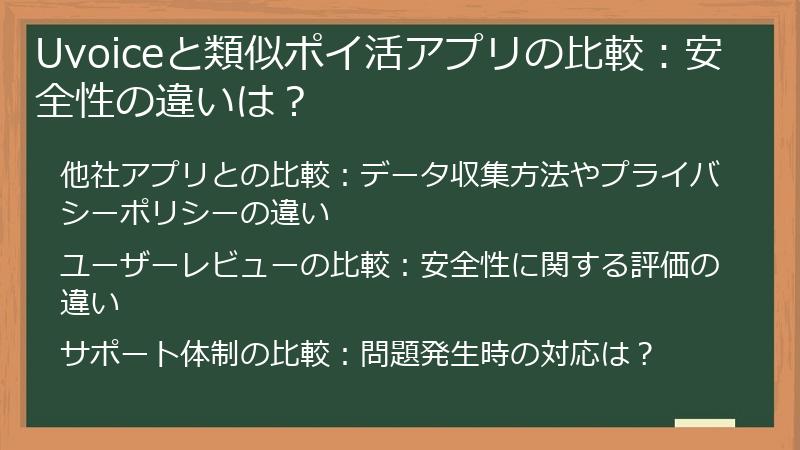 Uvoiceと類似ポイ活アプリの比較：安全性の違いは？

他社アプリとの比較：データ収集方法やプライバシーポリシーの違い

ユーザーレビューの比較：安全性に関する評価の違い

サポート体制の比較：問題発生時の対応は？